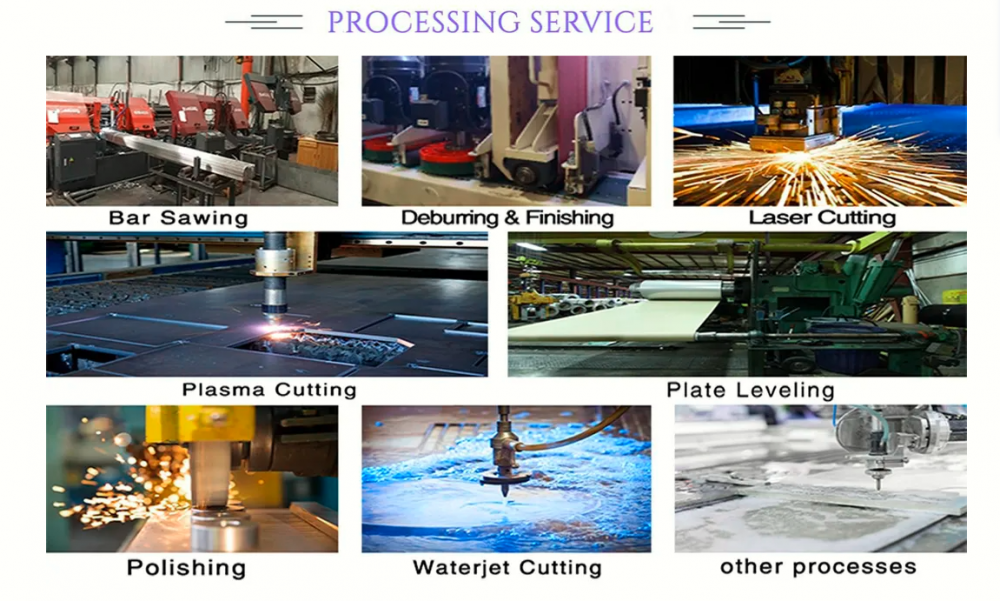 PROCESSING SERVICE

Bar Sawing

Deburring & Finishing

Laser Cutting

Plasma Cutting

Plate Leveling

Polishing

Waterjet Cutting

other processes